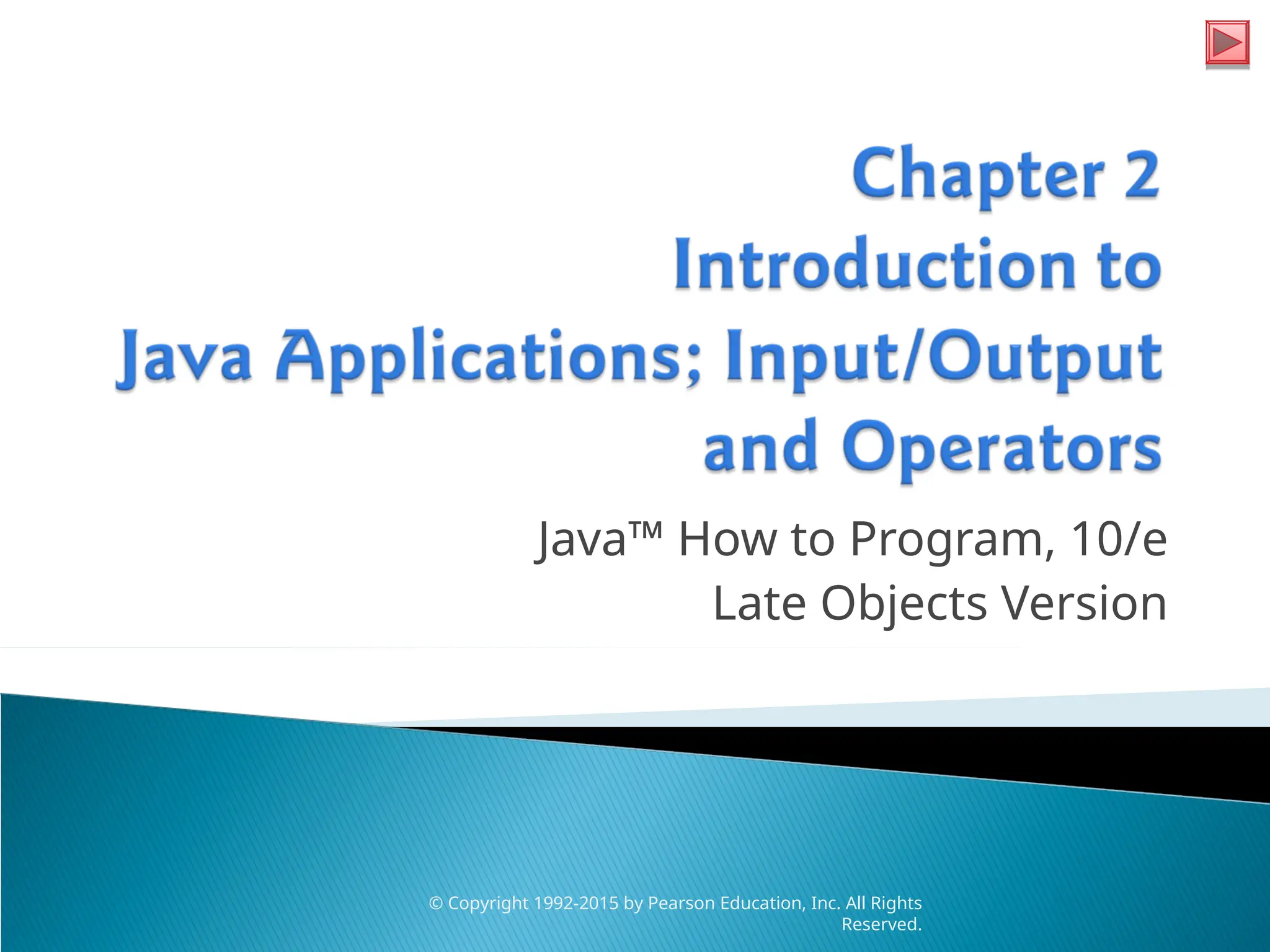 Chapter 2
Introduction to
Java Applications; Input/Output and Operators

Java™ How to Program, 10/e
Late Objects Version

© Copyright 1992-2015 by Pearson Education, Inc. All Rights Reserved.